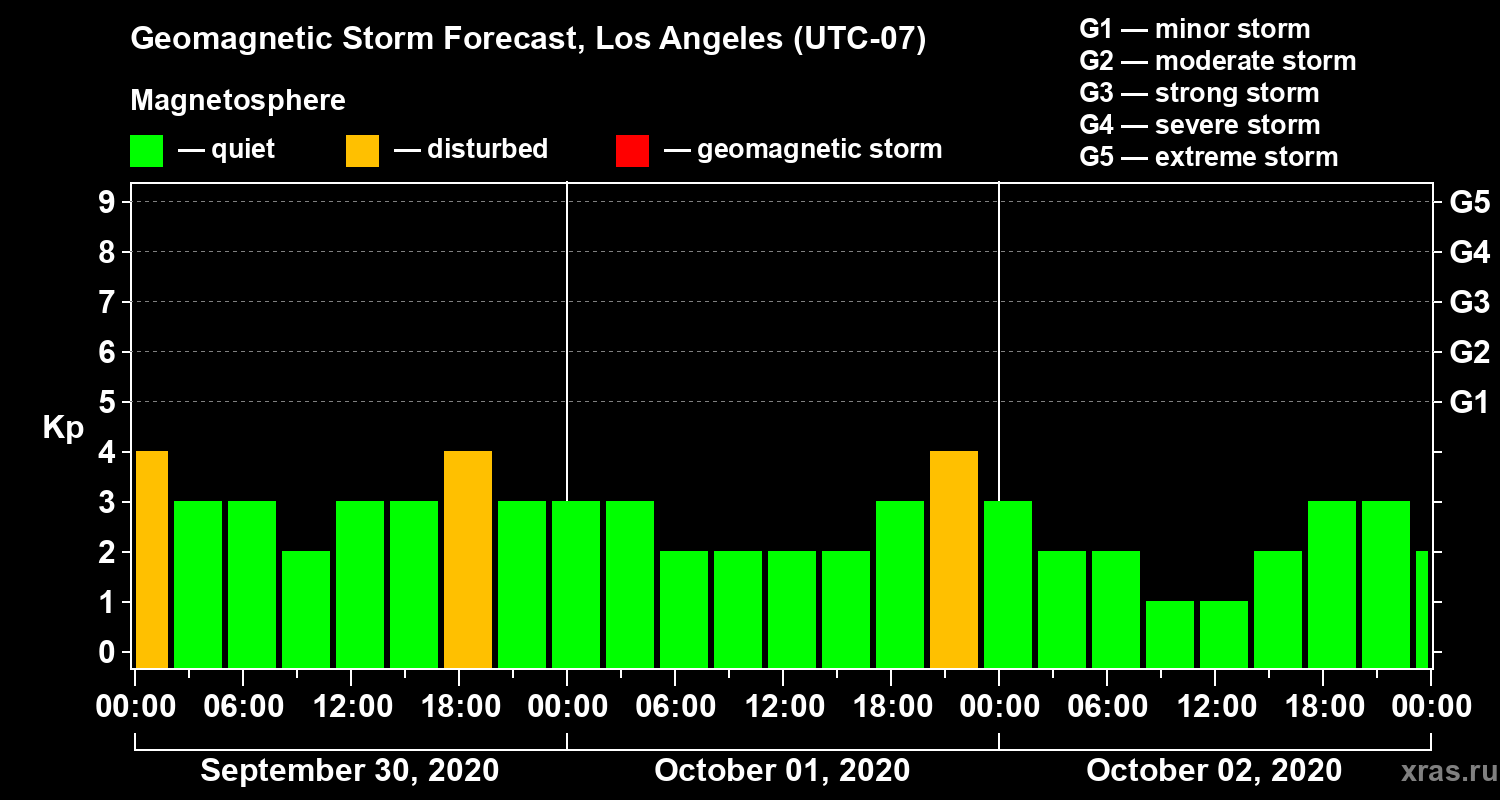 Geomagnetic Storm Forecast, Los Angeles (UTC-07)

Magnetosphere

— quiet — disturbed — geomagnetic storm

G1 — minor storm
G2 — moderate storm
G3 — strong storm
G4 — severe storm
G5 — extreme storm

Kp

9
8
7
6
5
4
3
2
1
0

G5
G4
G3
G2
G1

00:00 06:00 12:00 18:00 00:00 06:00 12:00 18:00 00:00 06:00 12:00 18:00 00:00

September 30, 2020 October 01, 2020 October 02, 2020

xras.ru